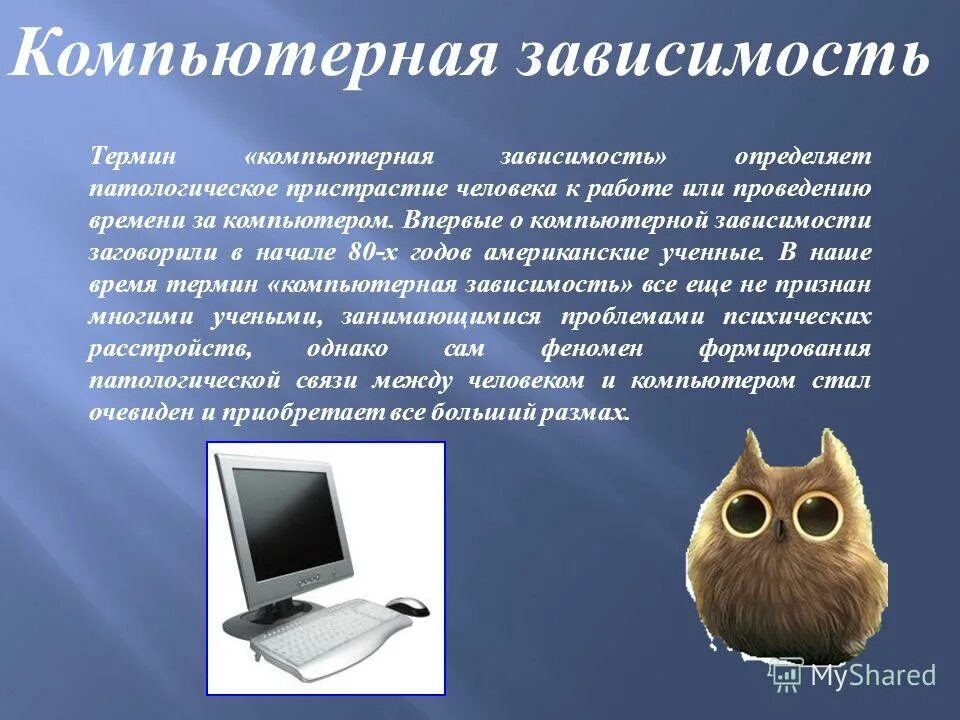 Компьютерная зависимость

Термин «компьютерная зависимость» определяет патологическое пристрастие человека к работе или проведению времени за компьютером. Впервые о компьютерной зависимости заговорили в начале 80-х годов американские ученные. В наше время термин «компьютерная зависимость» все еще не признан многими учеными, занимающимися проблемами психических расстройств, однако сам феномен формирования патологической связи между человеком и компьютером стал очевиден и приобретает все больший размах.

MyShared